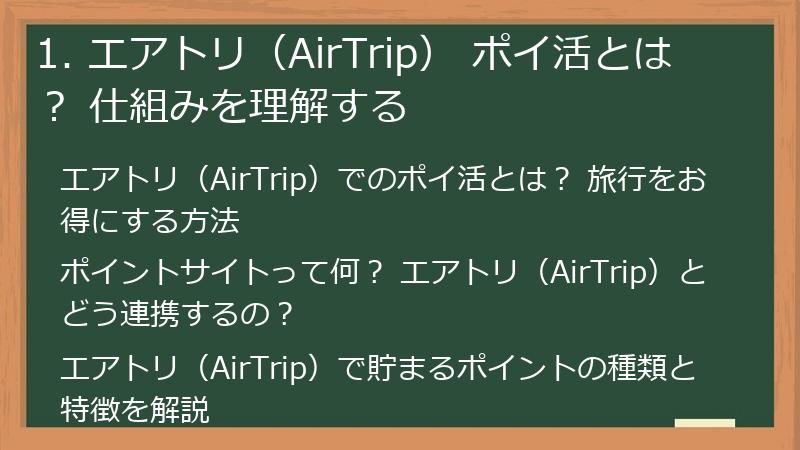 1. エアトリ（AirTrip） ポイ活とは？ 仕組みを理解する

エアトリ（AirTrip）でのポイ活とは？ 旅行をお得にする方法

ポイントサイトって何？ エアトリ（AirTrip）とどう連携するの？

エアトリ（AirTrip）で貯まるポイントの種類と特徴を解説